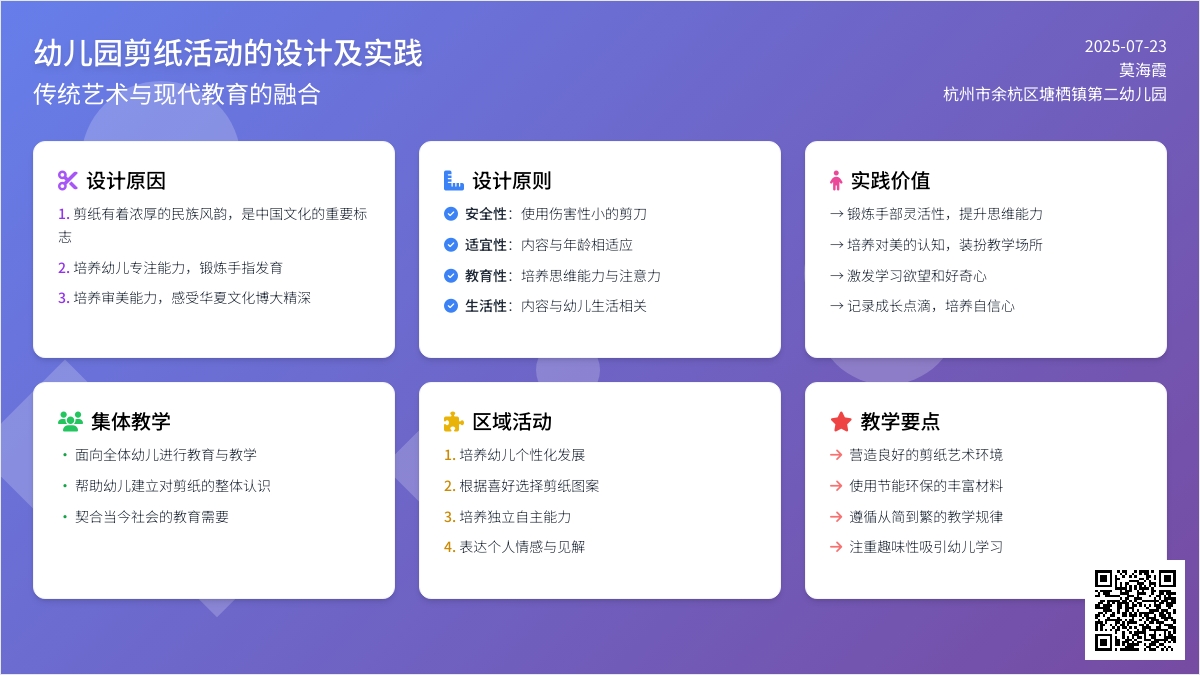 幼儿园剪纸活动的设计及实践
传统艺术与现代教育的融合

2025-07-23
莫海霞
杭州市余杭区塘栖镇第二幼儿园

设计原因
1. 剪纸有着浓厚的民族风韵，是中国文化的重要标志
2. 培养幼儿专注能力，锻炼手指发育
3. 培养审美能力，感受华夏文化博大精深

设计原则
安全性：使用伤害性小的剪刀
适宜性：内容与年龄相适应
教育性：培养思维能力与注意力
生活性：内容与幼儿生活相关

实践价值
→ 锻炼手部灵活性，提升思维能力
→ 培养对美的认知，装扮教学场所
→ 激发学习欲望和好奇心
→ 记录成长点滴，培养自信心

集体教学
• 面向全体幼儿进行教育与教学
• 帮助幼儿建立对剪纸的整体认识
• 契合当今社会的教育需要

区域活动
1. 培养幼儿个性化发展
2. 根据喜好选择剪纸图案
3. 培养独立自主能力
4. 表达个人情感与见解

教学要点
→ 营造良好的剪纸艺术环境
→ 使用节能环保的丰富材料
→ 遵循从简到繁的教学规律
→ 注重趣味性吸引幼儿学习